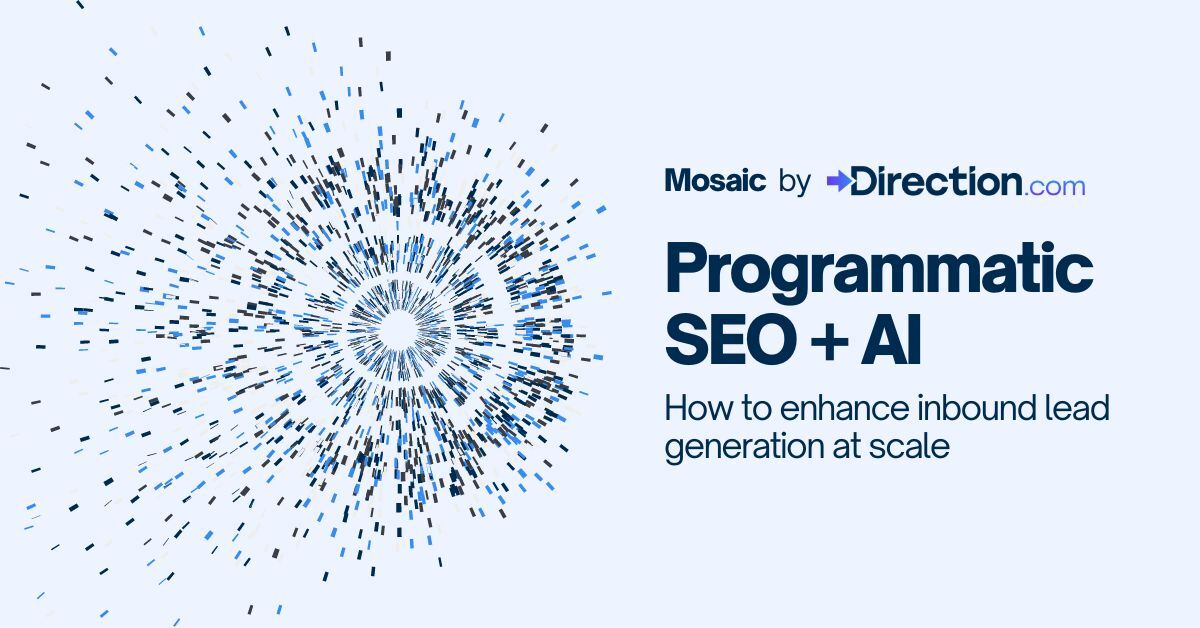 Mosaic by Direction.com

Programmatic SEO + AI

How to enhance inbound lead generation at scale